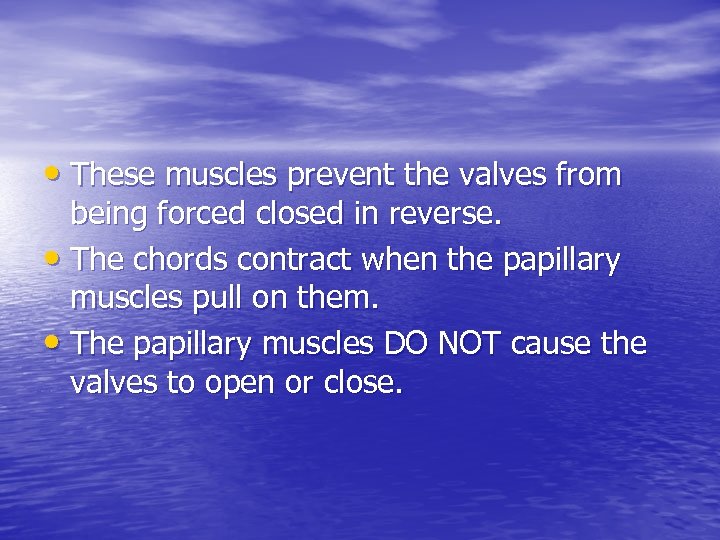 • These muscles prevent the valves from being forced closed in reverse.
• The chords contract when the papillary muscles pull on them.
• The papillary muscles DO NOT cause the valves to open or close.